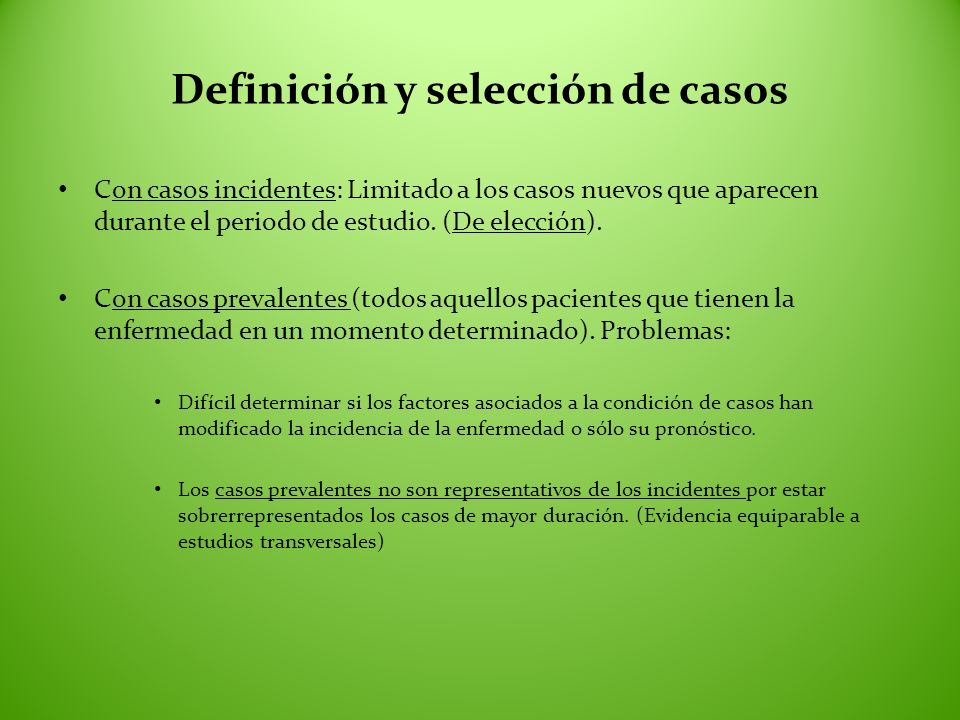 Definición y selección de casos

• Con casos incidentes: Limitado a los casos nuevos que aparecen durante el periodo de estudio. (De elección).

• Con casos prevalentes (todos aquellos pacientes que tienen la enfermedad en un momento determinado). Problemas:

• Difícil determinar si los factores asociados a la condición de casos han modificado la incidencia de la enfermedad o sólo su pronóstico.

• Los casos prevalentes no son representativos de los incidentes por estar sobrerrepresentados los casos de mayor duración. (Evidencia equiparable a estudios transversales)